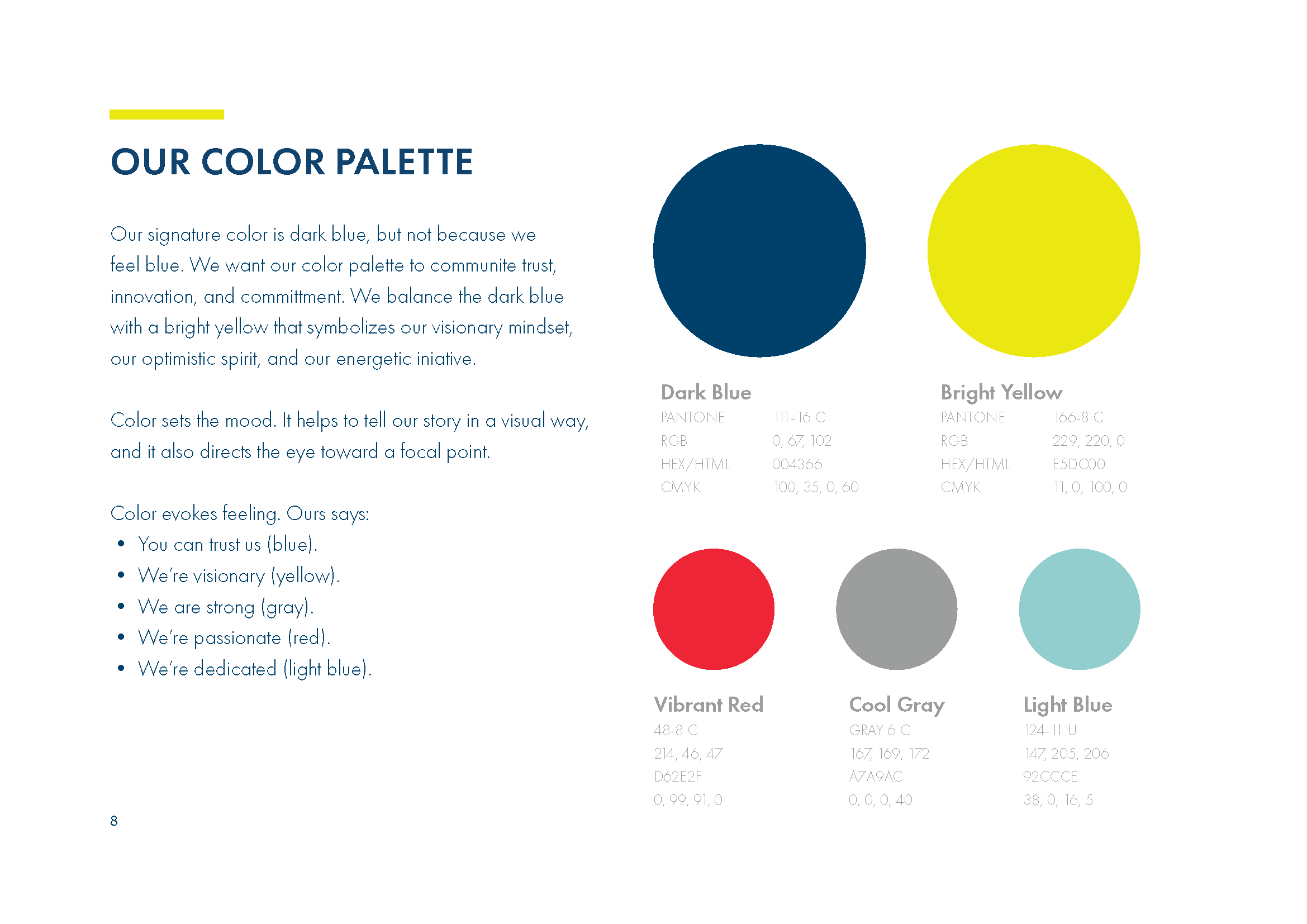 OUR COLOR PALETTE

Our signature color is dark blue, but not because we feel blue. We want our color palette to communite trust, innovation, and committment. We balance the dark blue with a bright yellow that symbolizes our visionary mindset, our optimistic spirit, and our energetic iniative.

Color sets the mood. It helps to tell our story in a visual way, and it also directs the eye toward a focal point.

Color evokes feeling. Ours says:
• You can trust us (blue).
• We're visionary (yellow).
• We are strong (gray).
• We're passionate (red).
• We're dedicated (light blue).

Dark Blue
PANTONE 111-16 C
RGB 0, 67, 102
HEX/HTML 004366
CMYK 100, 35, 0, 60

Bright Yellow
PANTONE 166-8 C
RGB 229, 220, 0
HEX/HTML E5DC00
CMYK 11, 0, 100, 0

Vibrant Red
48-8 C
214, 46, 47
D62E2F
0, 99, 91, 0

Cool Gray
GRAY 6 C
167, 169, 172
A7A9AC
0, 0, 0, 40

Light Blue
124-11 U
147, 205, 206
92CCCE
38, 0, 16, 5

8